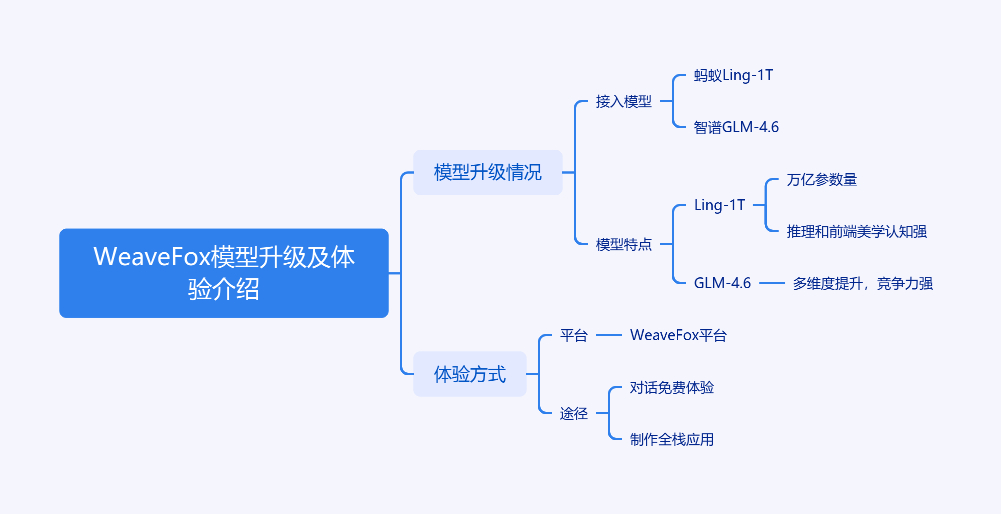 WeaveFox模型升级及体验介绍

模型升级情况

接入模型

蚂蚁Ling-1T

智谱GLM-4.6

模型特点

Ling-1T

万亿参数量

推理和前端美学认知强

GLM-4.6

多维度提升，竞争力强

体验方式

平台

WeaveFox平台

途径

对话免费体验

制作全栈应用